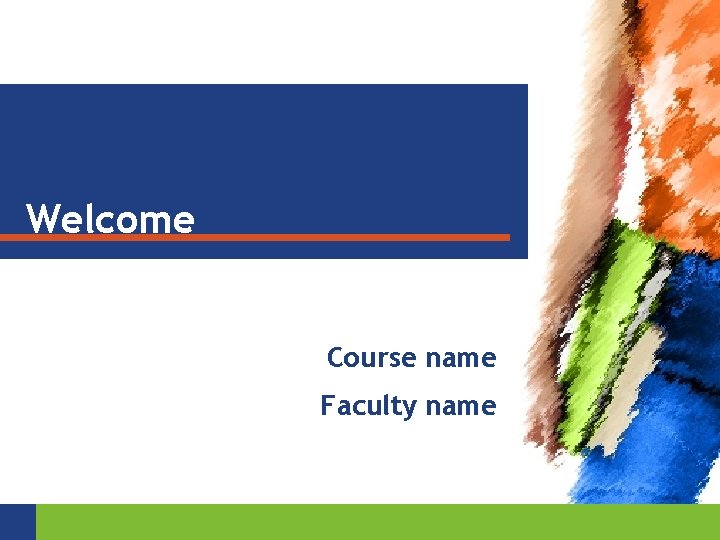 Welcome

Course name

Faculty name